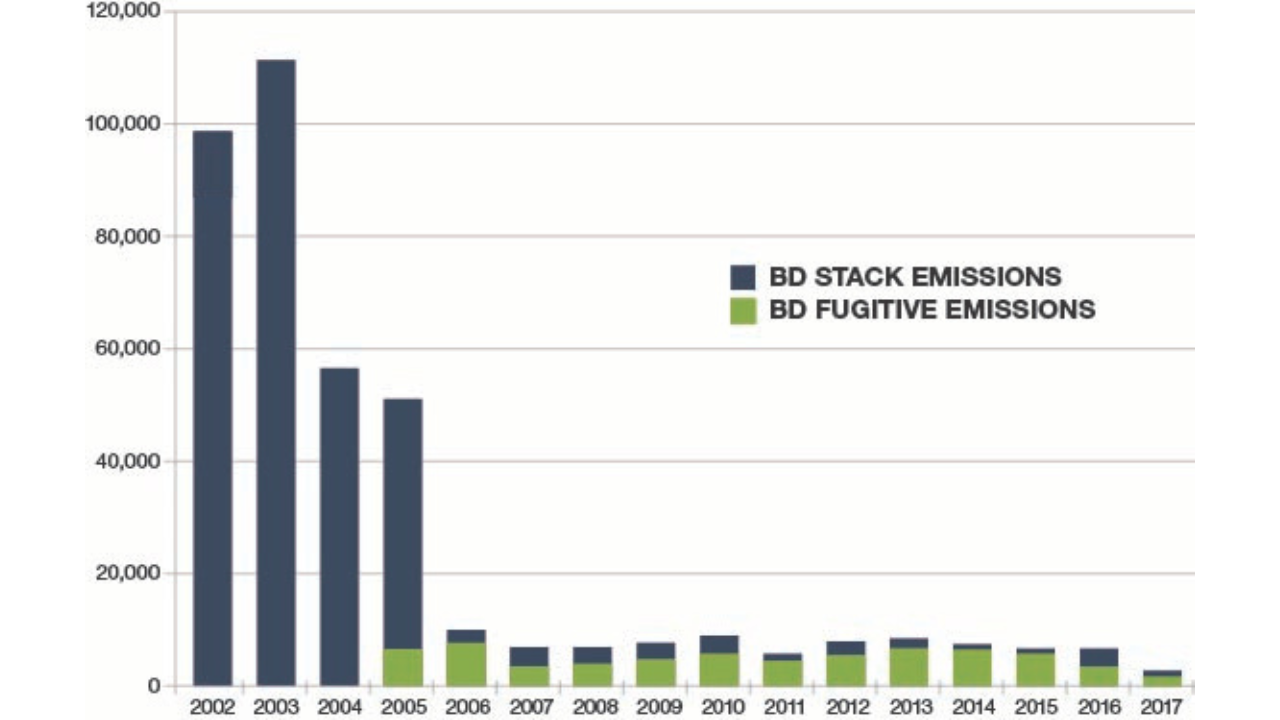 120,000
100,000
80,000
60,000
40,000
20,000
0

BD STACK EMISSIONS
BD FUGITIVE EMISSIONS

2002 2003 2004 2005 2006 2007 2008 2009 2010 2011 2012 2013 2014 2015 2016 2017